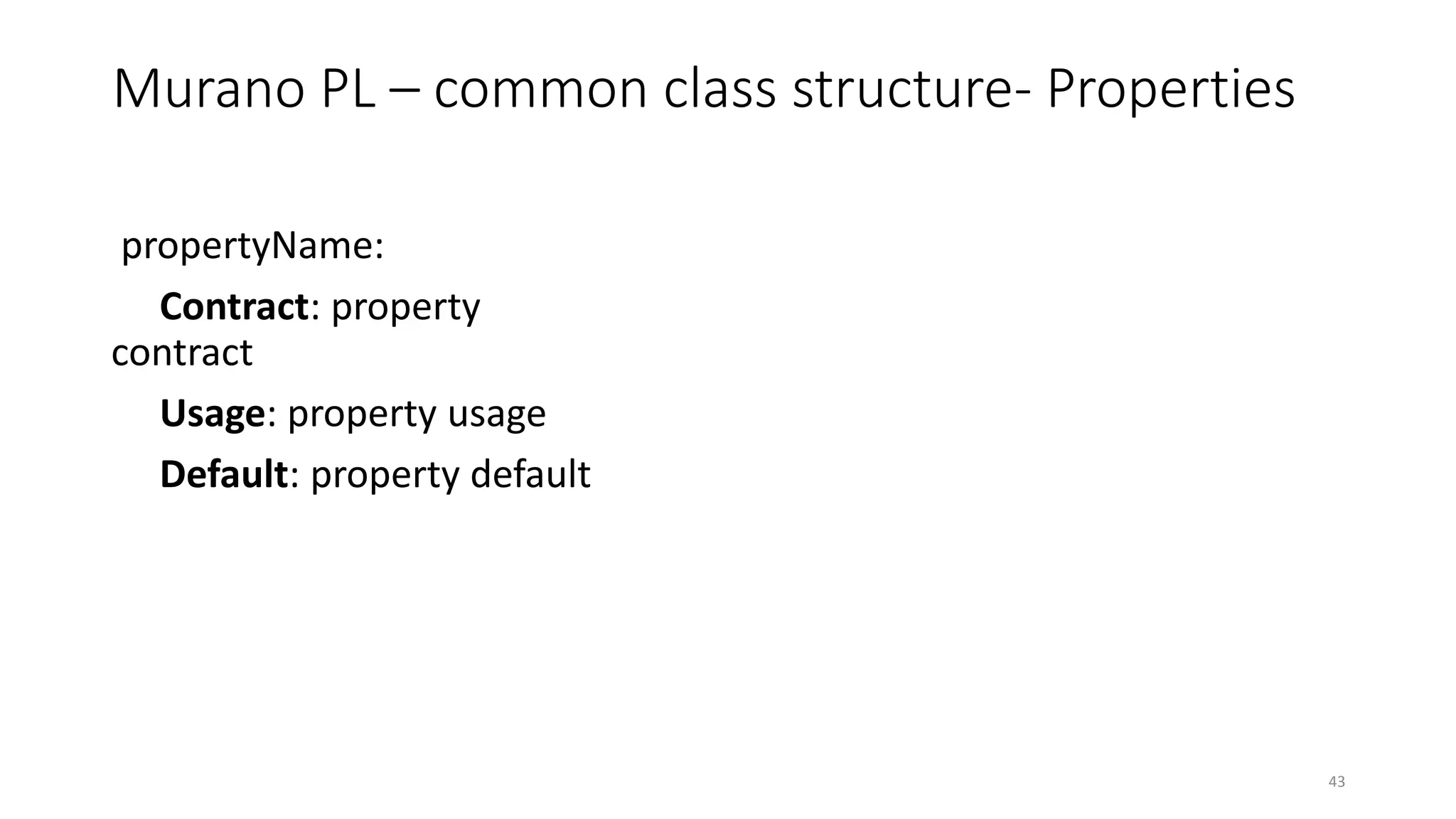 Murano PL – common class structure- Properties

propertyName:

Contract: property contract

Usage: property usage

Default: property default

43